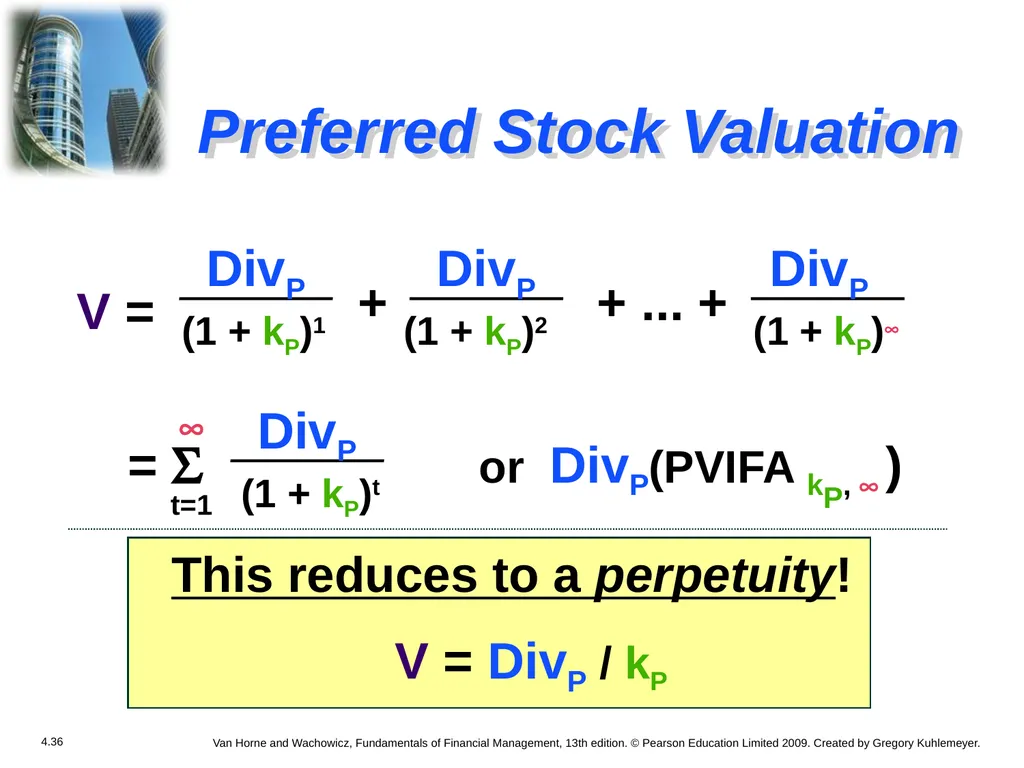 Preferred Stock Valuation

$V = \frac{Div_P}{(1 + k_P)^1} + \frac{Div_P}{(1 + k_P)^2} + ... + \frac{Div_P}{(1 + k_P)^\infty}$

$= \sum_{t=1}^{\infty} \frac{Div_P}{(1 + k_P)^t}$ or $Div_P(PVIFA_{k_P, \infty})$

This reduces to a perpetuity!

$V = Div_P / k_P$

4.36

Van Horne and Wachowicz, Fundamentals of Financial Management, 13th edition. © Pearson Education Limited 2009. Created by Gregory Kuhlemeyer.